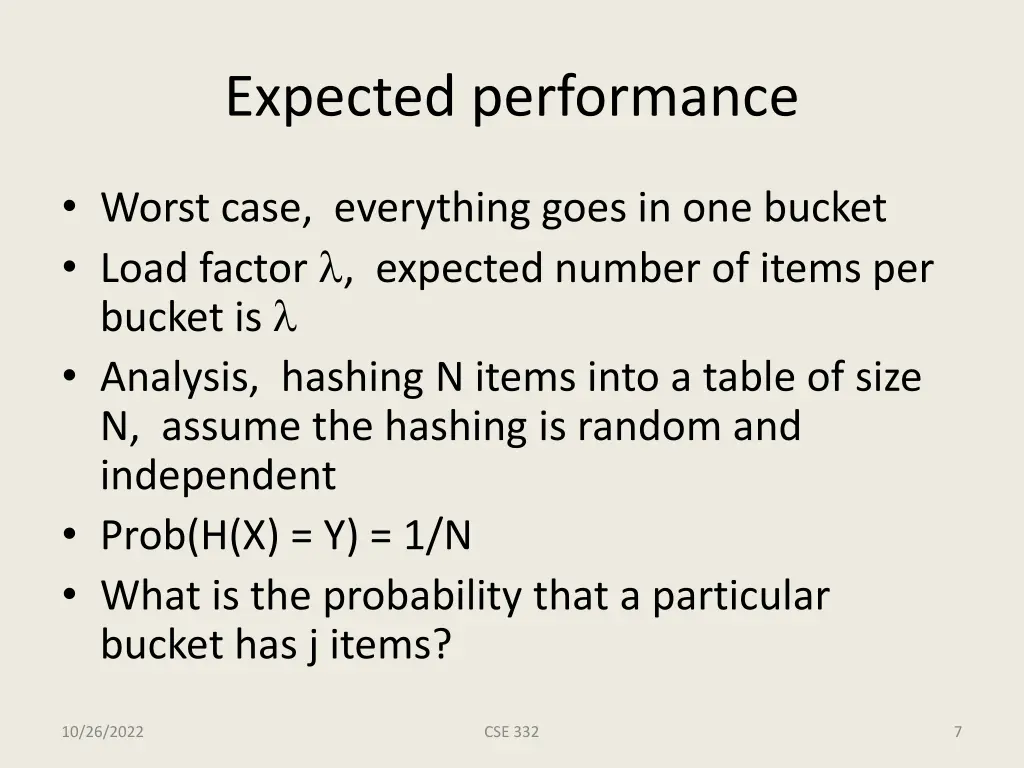 Expected performance

• Worst case, everything goes in one bucket
• Load factor $\lambda$, expected number of items per bucket is $\lambda$
• Analysis, hashing N items into a table of size N, assume the hashing is random and independent
• Prob(H(X) = Y) = 1/N
• What is the probability that a particular bucket has j items?

10/26/2022

CSE 332

7